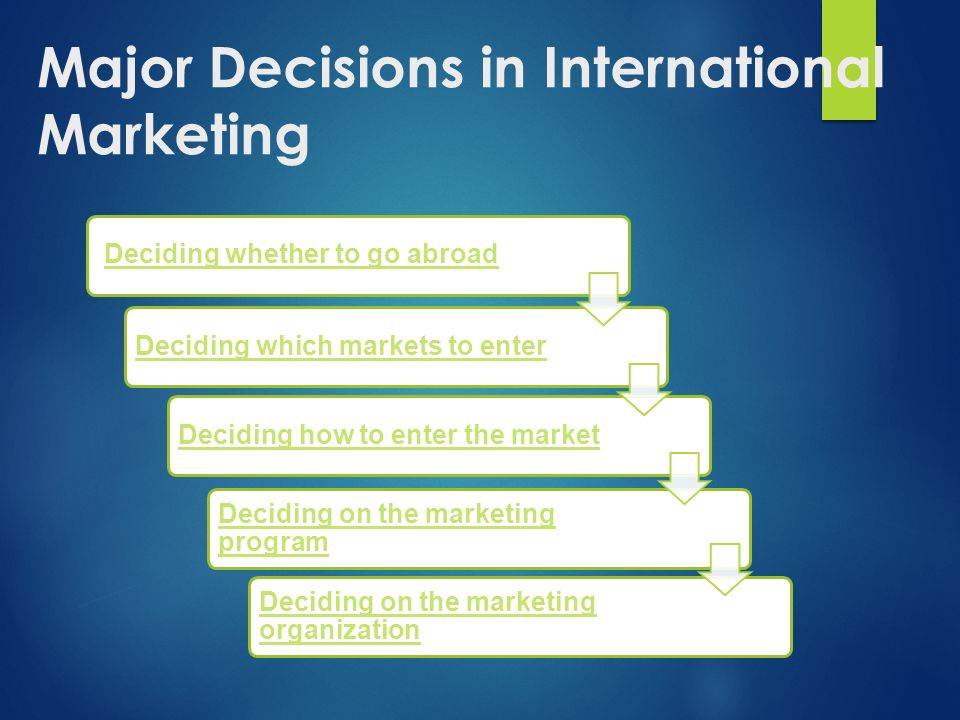 Major Decisions in International Marketing

Deciding whether to go abroad

Deciding which markets to enter

Deciding how to enter the market

Deciding on the marketing program

Deciding on the marketing organization